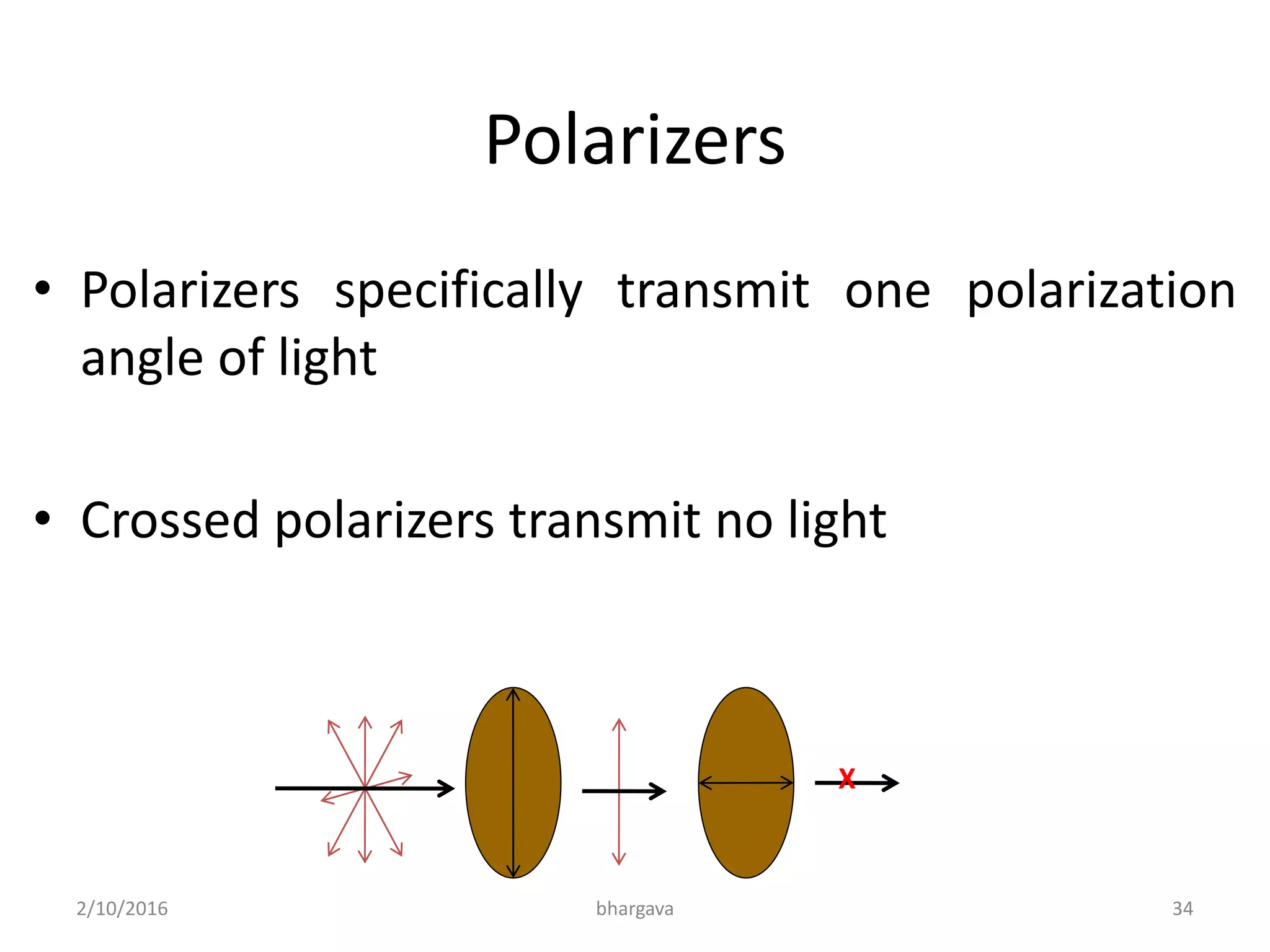 Polarizers

• Polarizers specifically transmit one polarization angle of light

• Crossed polarizers transmit no light

X

2/10/2016

bhargava

34